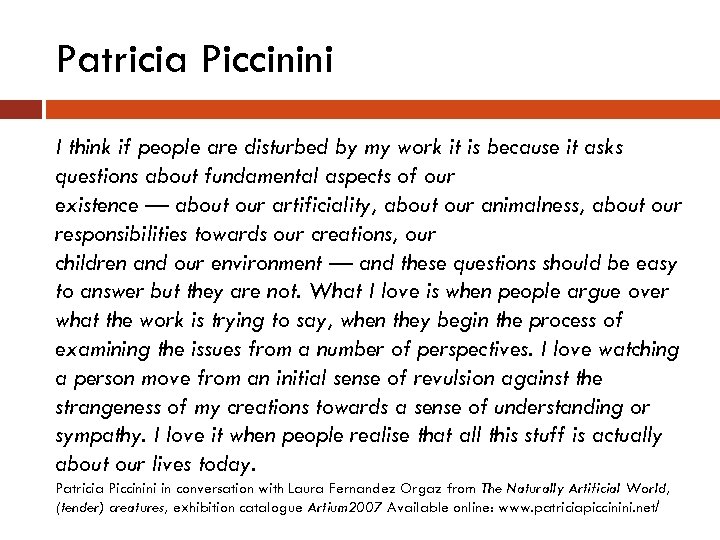 Patricia Piccinini

I think if people are disturbed by my work it is because it asks questions about fundamental aspects of our existence — about our artificiality, about our animalness, about our responsibilities towards our creations, our children and our environment — and these questions should be easy to answer but they are not. What I love is when people argue over what the work is trying to say, when they begin the process of examining the issues from a number of perspectives. I love watching a person move from an initial sense of revulsion against the strangeness of my creations towards a sense of understanding or sympathy. I love it when people realise that all this stuff is actually about our lives today.

Patricia Piccinini in conversation with Laura Fernandez Orgaz from The Naturally Artificial World, (tender) creatures, exhibition catalogue Artium2007 Available online: www.patriciapiccinini.net/